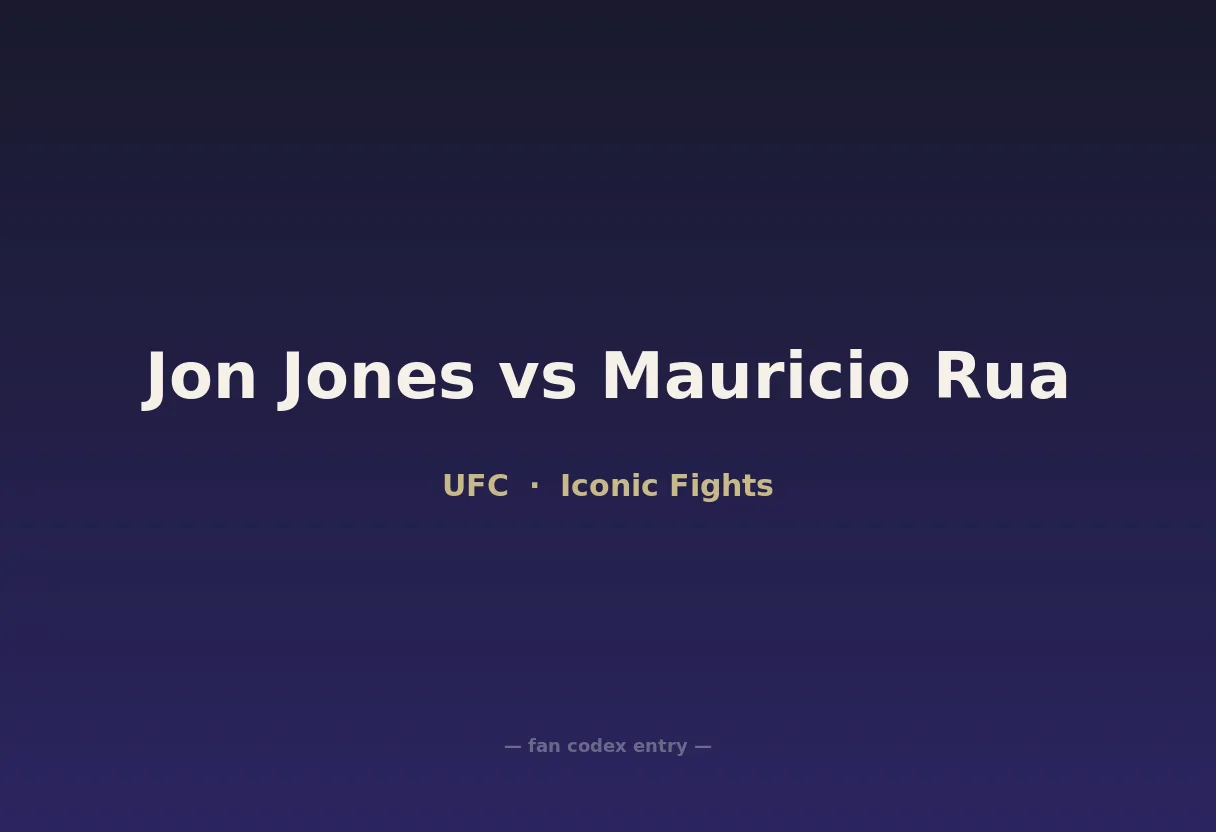 Jon Jones vs Mauricio Rua

UFC · Iconic Fights

— fan codex entry —